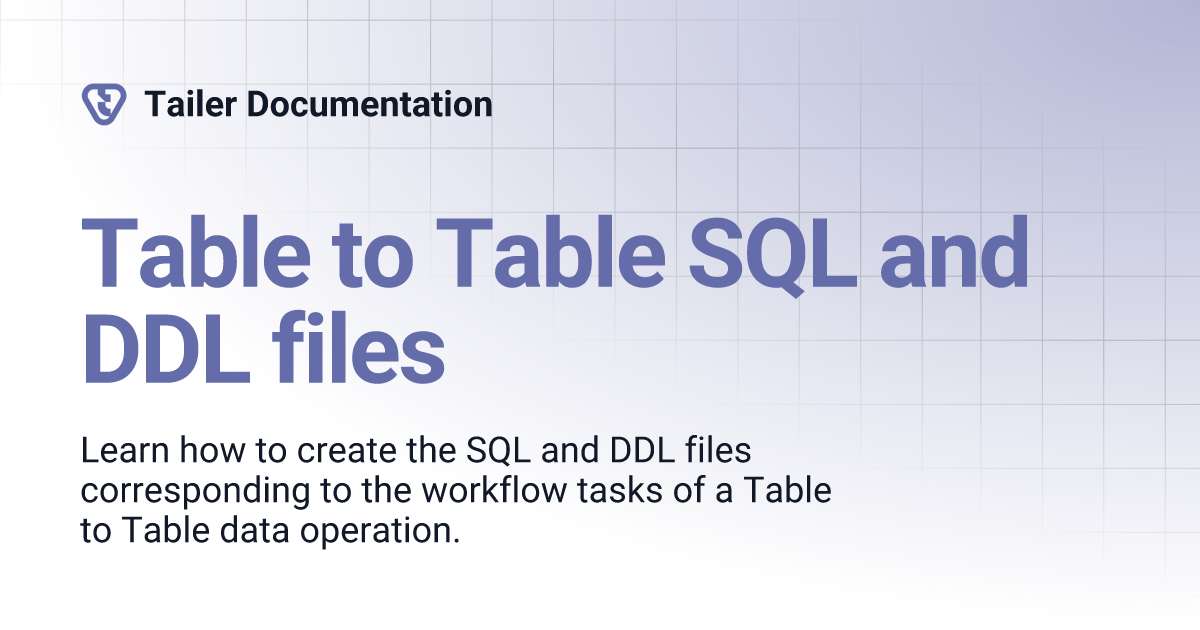 Tailer Documentation

Table to Table SQL and DDL files

Learn how to create the SQL and DDL files corresponding to the workflow tasks of a Table to Table data operation.